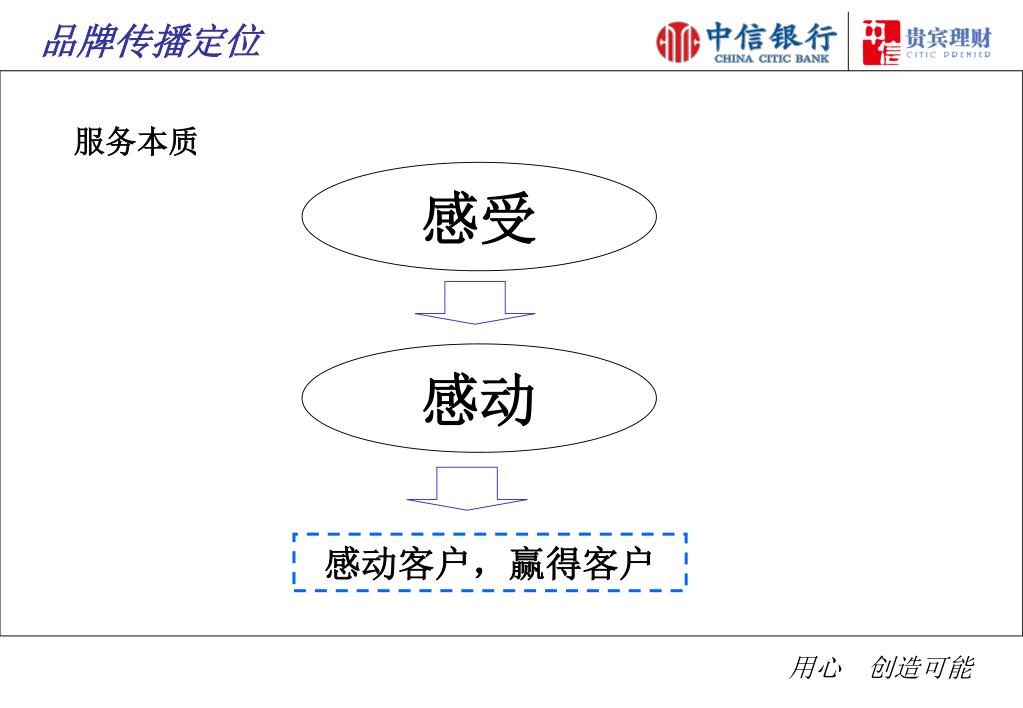 品牌传播定位

中信银行
CHINA CITIC BANK

中信 贵宾理财
CITIC PREMIER

服务本质

感受

感动

感动客户，赢得客户

用心　创造可能